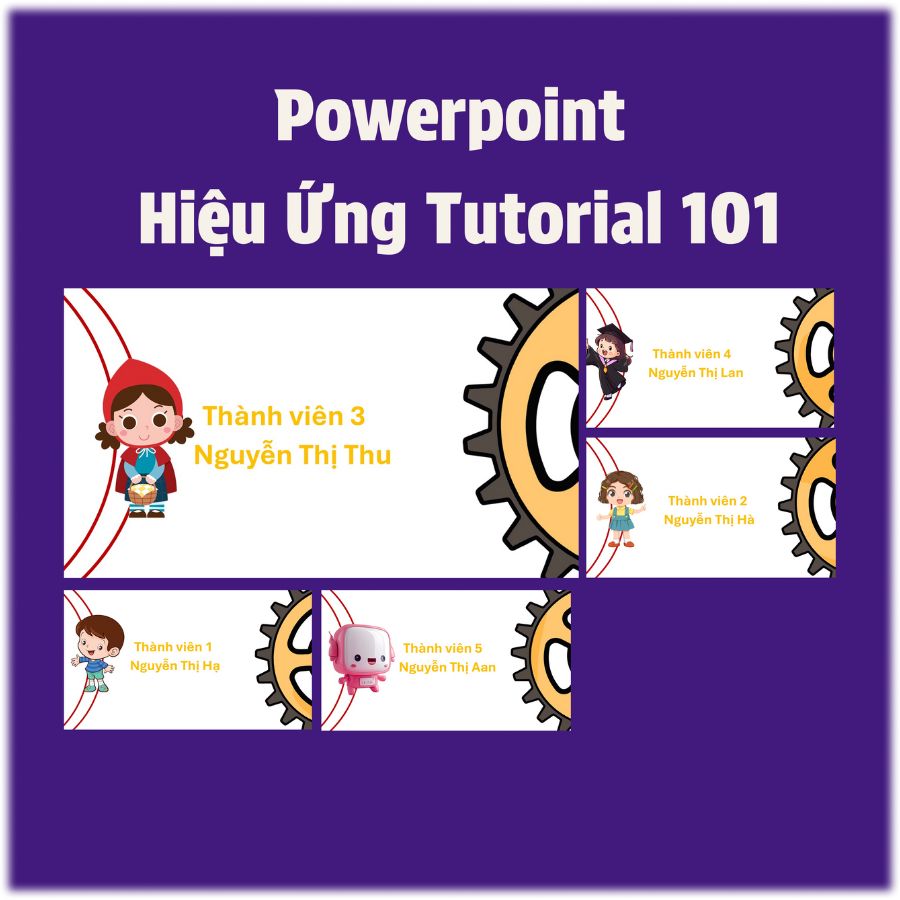 Powerpoint
Hiệu Ứng Tutorial 101

Thành viên 3
Nguyễn Thị Thu

Thành viên 4
Nguyễn Thị Lan

Thành viên 2
Nguyễn Thị Hà

Thành viên 1
Nguyễn Thị Hạ

Thành viên 5
Nguyễn Thị Aan